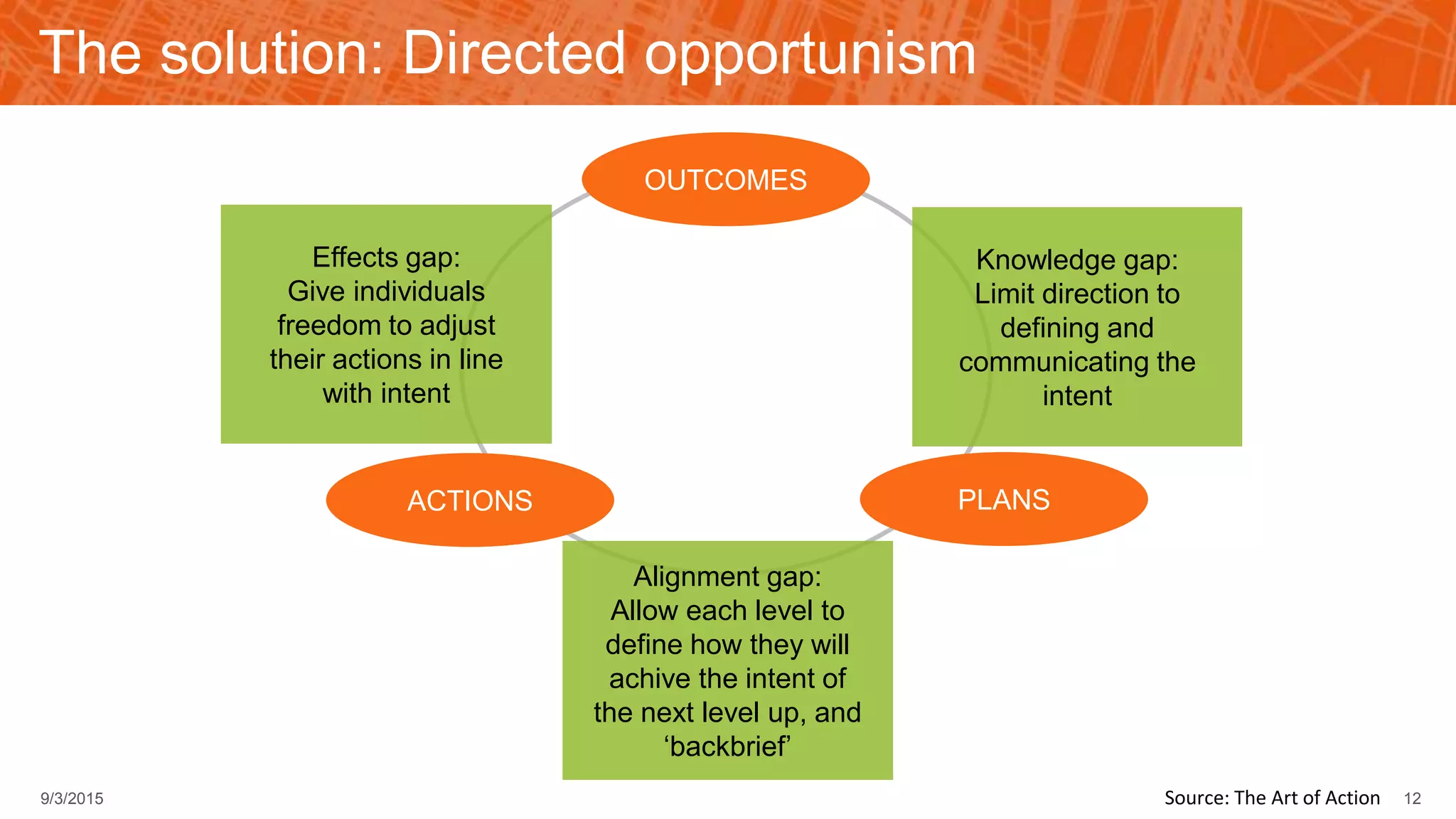 The solution: Directed opportunism

OUTCOMES

Effects gap:
Give individuals freedom to adjust their actions in line with intent

Knowledge gap:
Limit direction to defining and communicating the intent

ACTIONS

PLANS

Alignment gap:
Allow each level to define how they will achive the intent of the next level up, and ‘backbrief’

9/3/2015

Source: The Art of Action 12